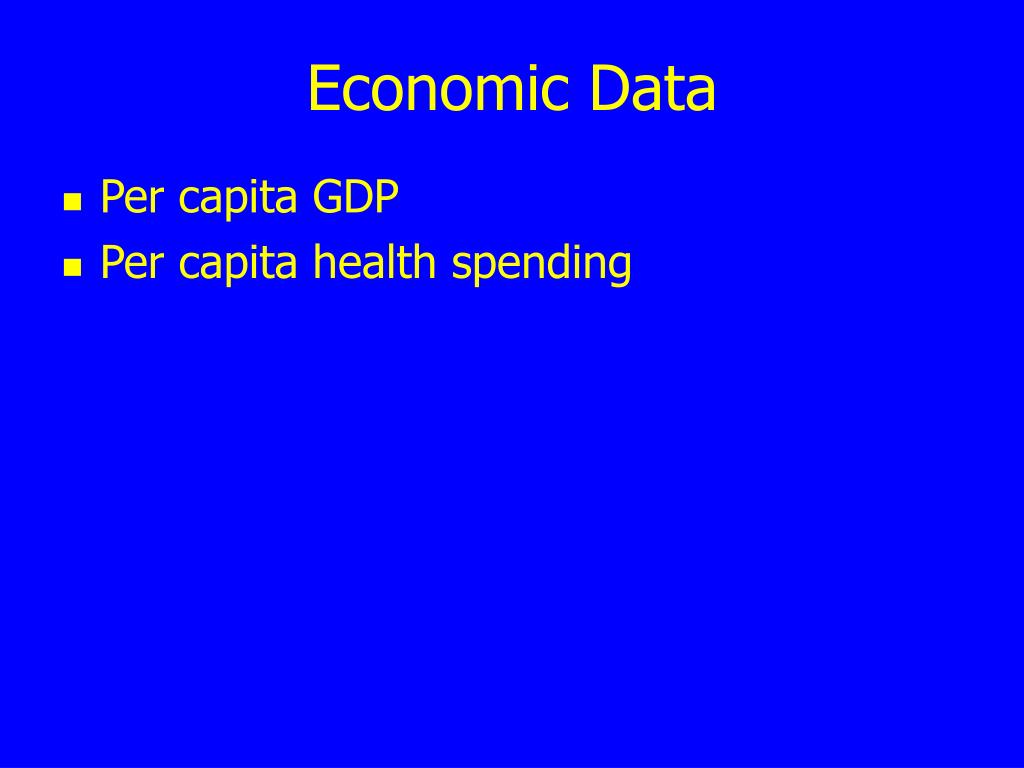 Economic Data

- Per capita GDP
- Per capita health spending